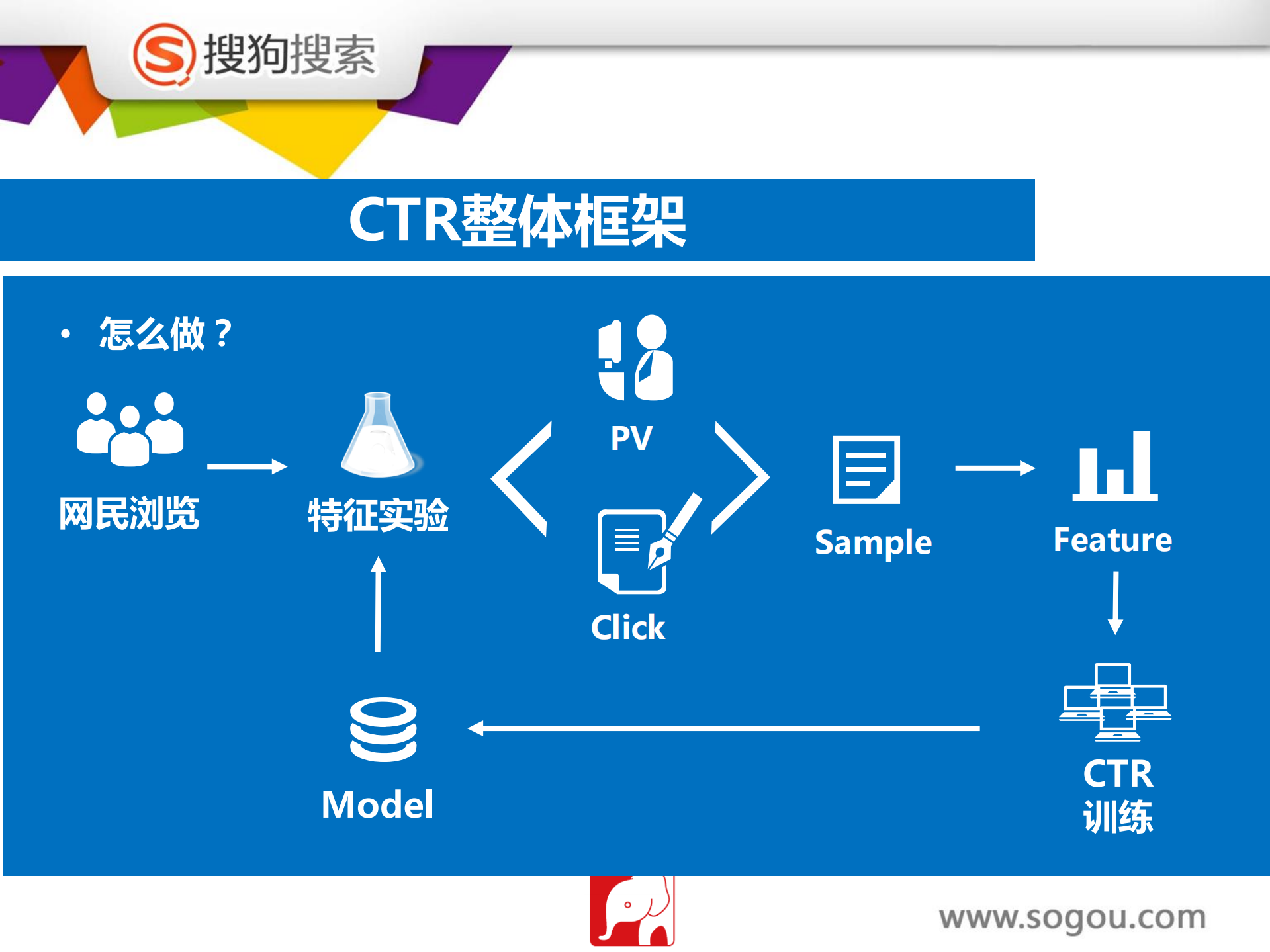 搜狗搜索

CTR整体框架

• 怎么做？

网民浏览

特征实验

PV

Click

Sample

Feature

CTR 训练

Model

www.sogou.com